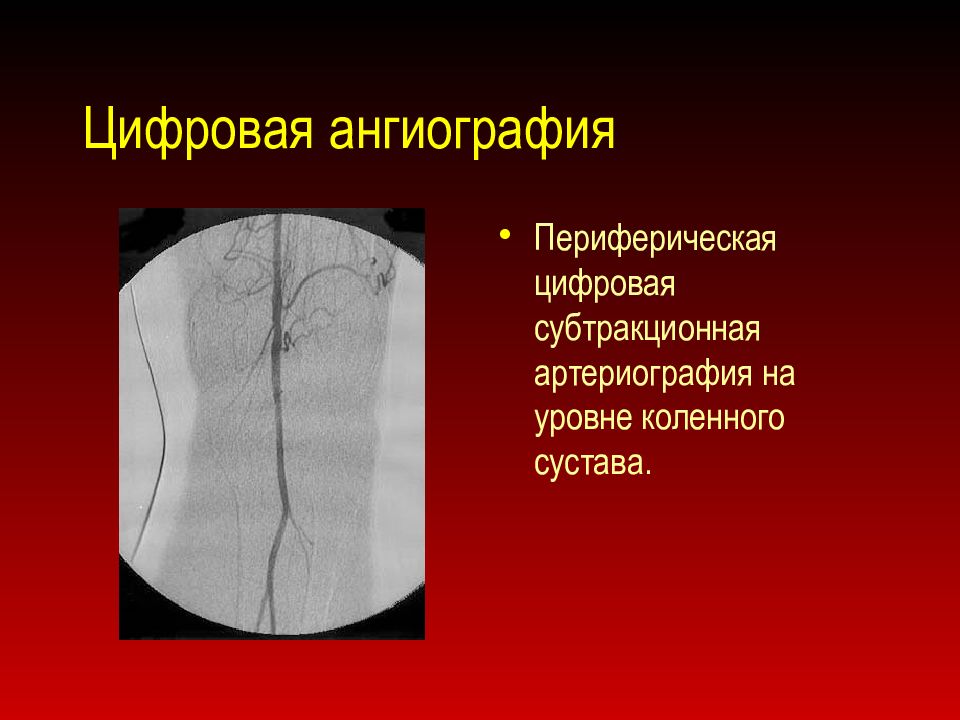 Цифровая ангиография

• Периферическая цифровая субтракционная артериография на уровне коленного сустава.